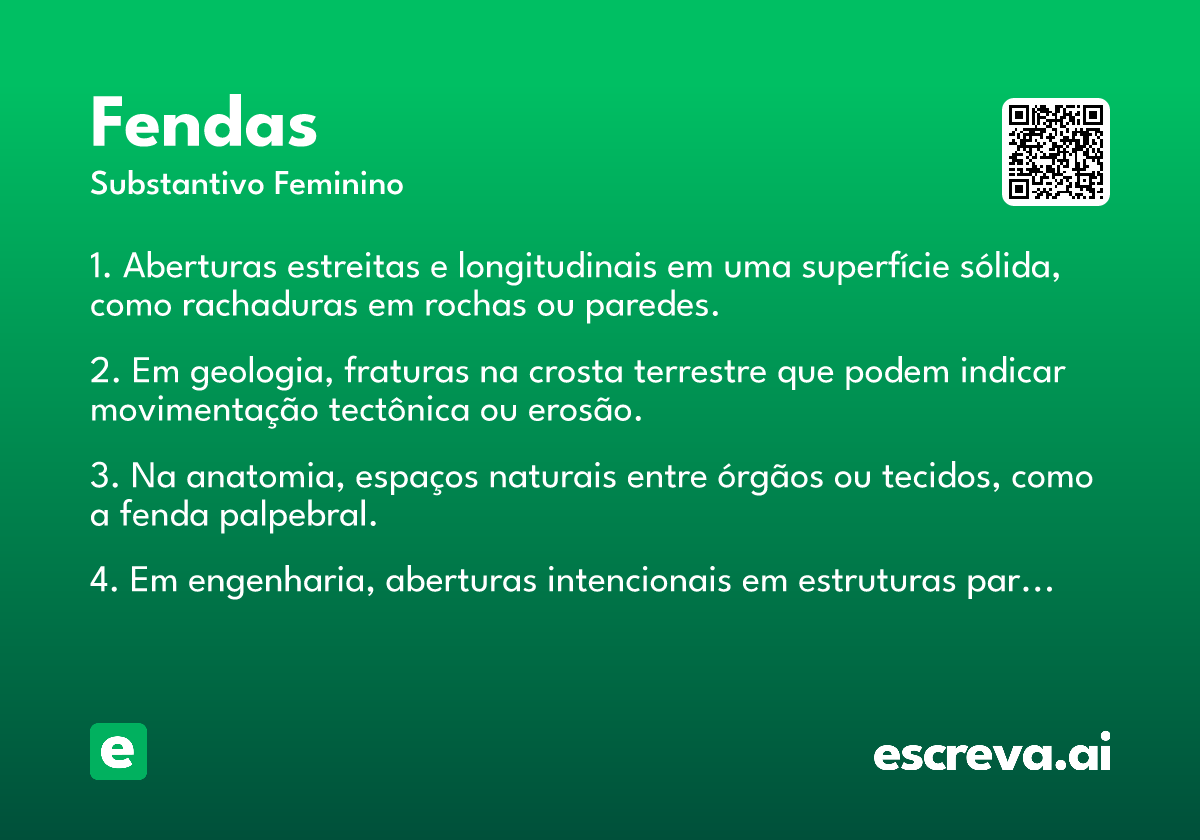 Fendas
Substantivo Feminino

1. Aberturas estreitas e longitudinais em uma superfície sólida, como rachaduras em rochas ou paredes.

2. Em geologia, fraturas na crosta terrestre que podem indicar movimentação tectônica ou erosão.

3. Na anatomia, espaços naturais entre órgãos ou tecidos, como a fenda palpebral.

4. Em engenharia, aberturas intencionais em estruturas par...

e

escreva.ai